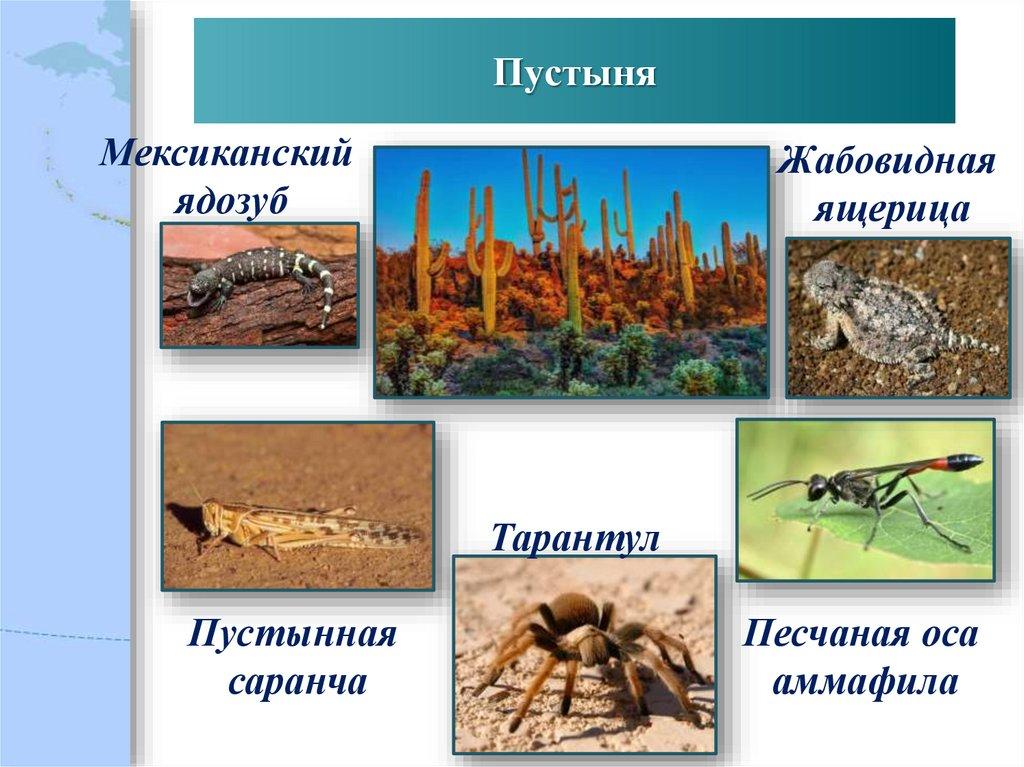 Пустыня

Мексиканский ядозуб

Жабовидная ящерица

Тарантул

Пустынная саранча

Песчаная оса аммафила